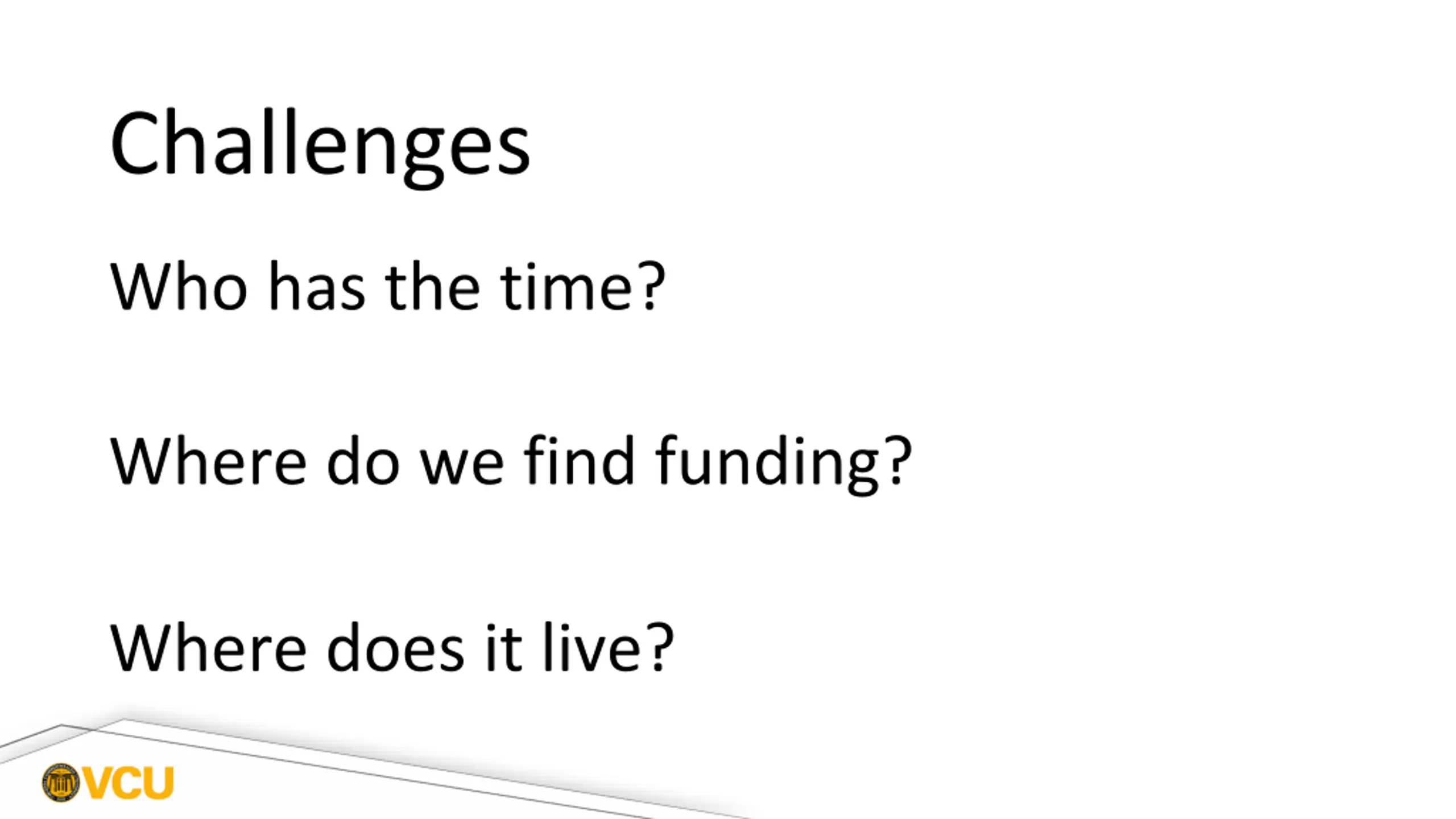 Challenges

Who has the time?

Where do we find funding?

Where does it live?

VCU